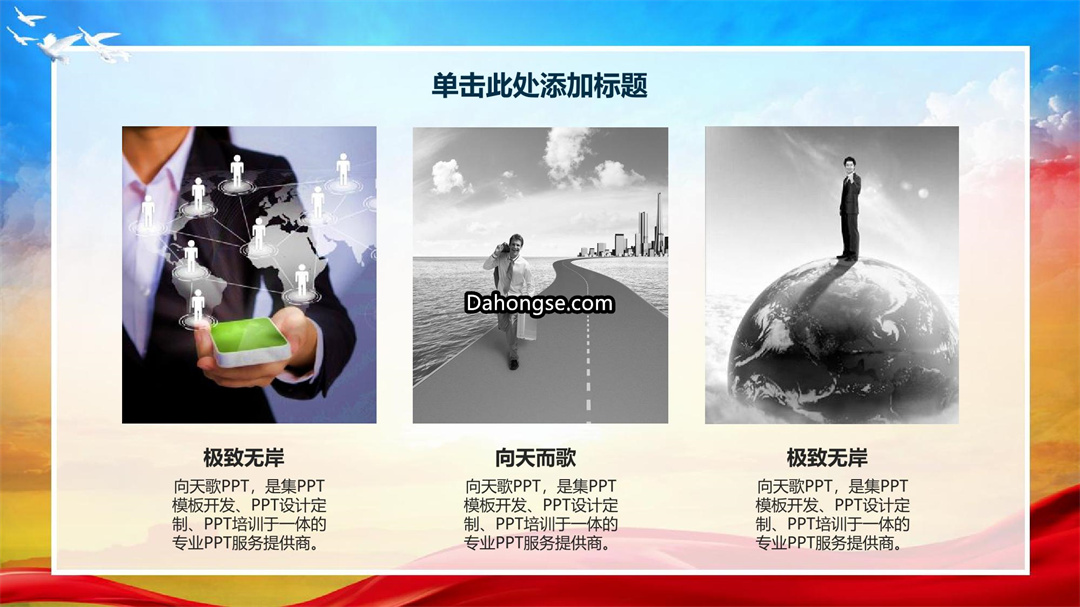 单击此处添加标题

Dahongse.com

极致无岸

向天歌PPT，是集PPT模板开发、PPT设计定制、PPT培训于一体的专业PPT服务提供商。

向天而歌

向天歌PPT，是集PPT模板开发、PPT设计定制、PPT培训于一体的专业PPT服务提供商。

极致无岸

向天歌PPT，是集PPT模板开发、PPT设计定制、PPT培训于一体的专业PPT服务提供商。